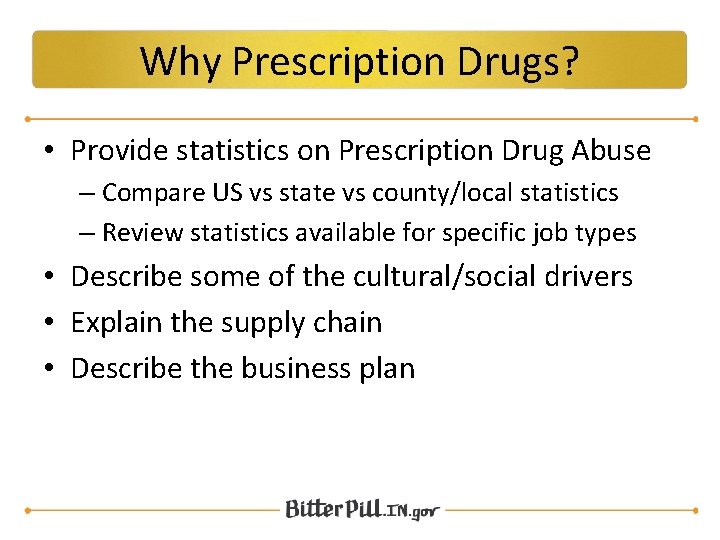 Why Prescription Drugs?

• Provide statistics on Prescription Drug Abuse
– Compare US vs state vs county/local statistics
– Review statistics available for specific job types
• Describe some of the cultural/social drivers
• Explain the supply chain
• Describe the business plan

BitterPill.IN.gov